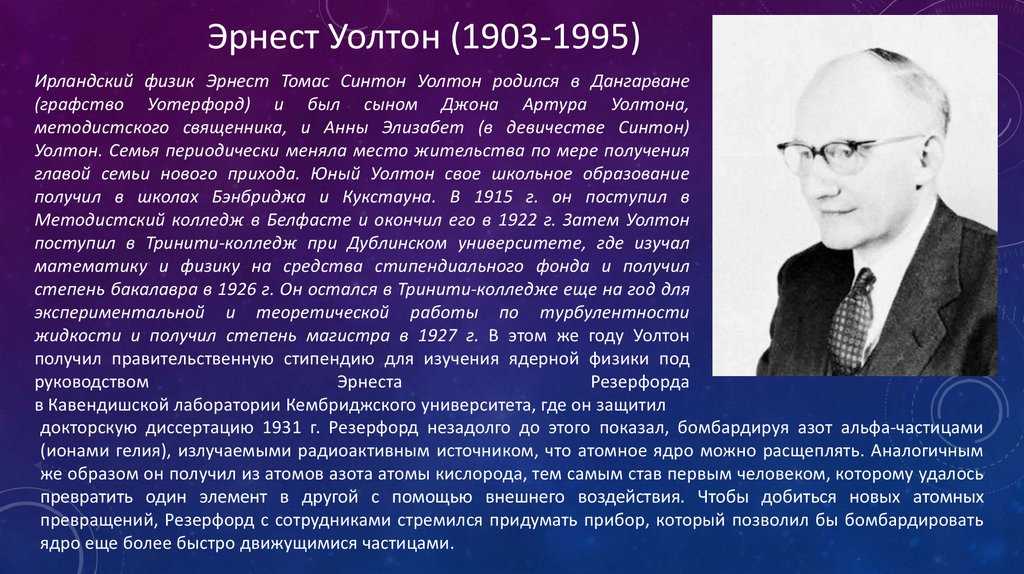 Эрнест Уолтон (1903-1995)

Ирландский физик Эрнест Томас Синтон Уолтон родился в Дангарване (графство Уотерфорд) и был сыном Джона Артура Уолтона, методистского священника, и Анны Элизабет (в девичестве Синтон) Уолтон. Семья периодически меняла место жительства по мере получения главой семьи нового прихода. Юный Уолтон свое школьное образование получил в школах Бэнбриджа и Кукстауна. В 1915 г. он поступил в Методистский колледж в Белфасте и окончил его в 1922 г. Затем Уолтон поступил в Тринити-колледж при Дублинском университете, где изучал математику и физику на средства стипендиального фонда и получил степень бакалавра в 1926 г. Он остался в Тринити-колледже еще на год для экспериментальной и теоретической работы по турбулентности жидкости и получил степень магистра в 1927 г. В этом же году Уолтон получил правительственную стипендию для изучения ядерной физики под руководством Эрнеста Резерфорда в Кавендишской лаборатории Кембриджского университета, где он защитил докторскую диссертацию 1931 г. Резерфорд незадолго до этого показал, бомбардируя азот альфа-частицами (ионами гелия), излучаемыми радиоактивным источником, что атомное ядро можно расщеплять. Аналогичным же образом он получил из атомов азота атомы кислорода, тем самым став первым человеком, которому удалось превратить один элемент в другой с помощью внешнего воздействия. Чтобы добиться новых атомных превращений, Резерфорд с сотрудниками стремился придумать прибор, который позволил бы бомбардировать ядро еще более быстро движущимися частицами.